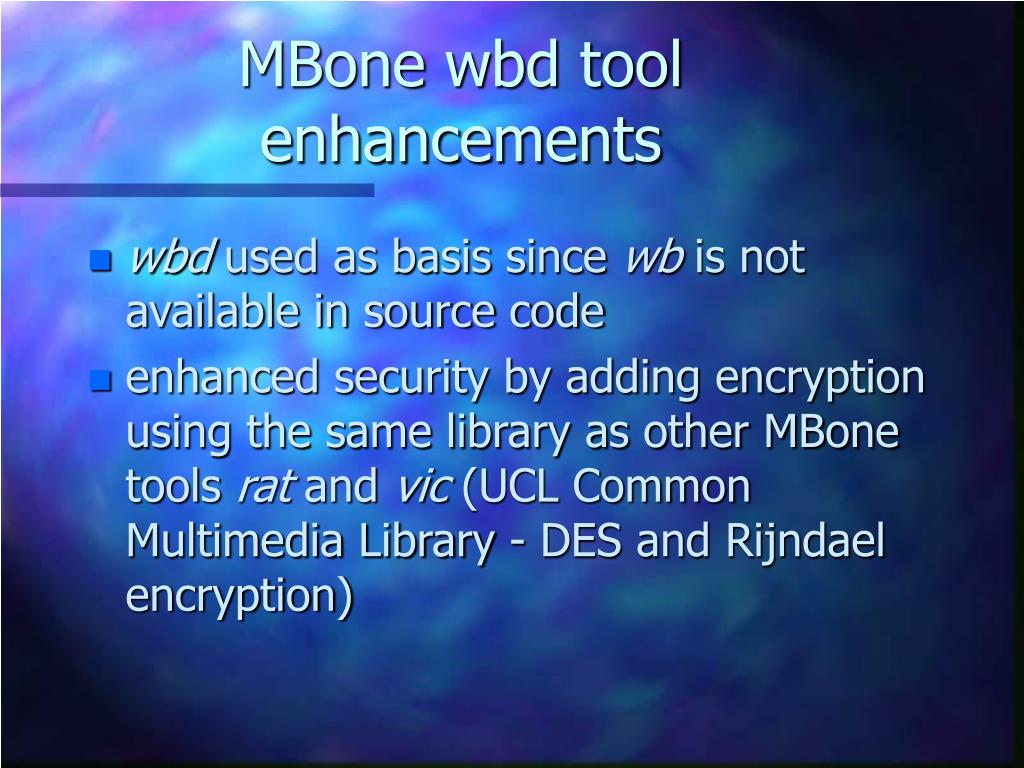 MBone wbd tool enhancements

- wbd used as basis since wb is not available in source code
- enhanced security by adding encryption using the same library as other MBone tools rat and vic (UCL Common Multimedia Library - DES and Rijndael encryption)